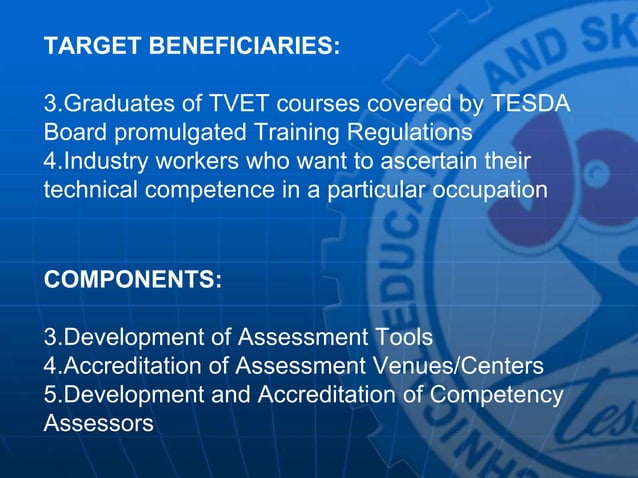 TARGET BENEFICIARIES:

3.Graduates of TVET courses covered by TESDA Board promulgated Training Regulations
4.Industry workers who want to ascertain their technical competence in a particular occupation

COMPONENTS:

3.Development of Assessment Tools
4.Accreditation of Assessment Venues/Centers
5.Development and Accreditation of Competency Assessors